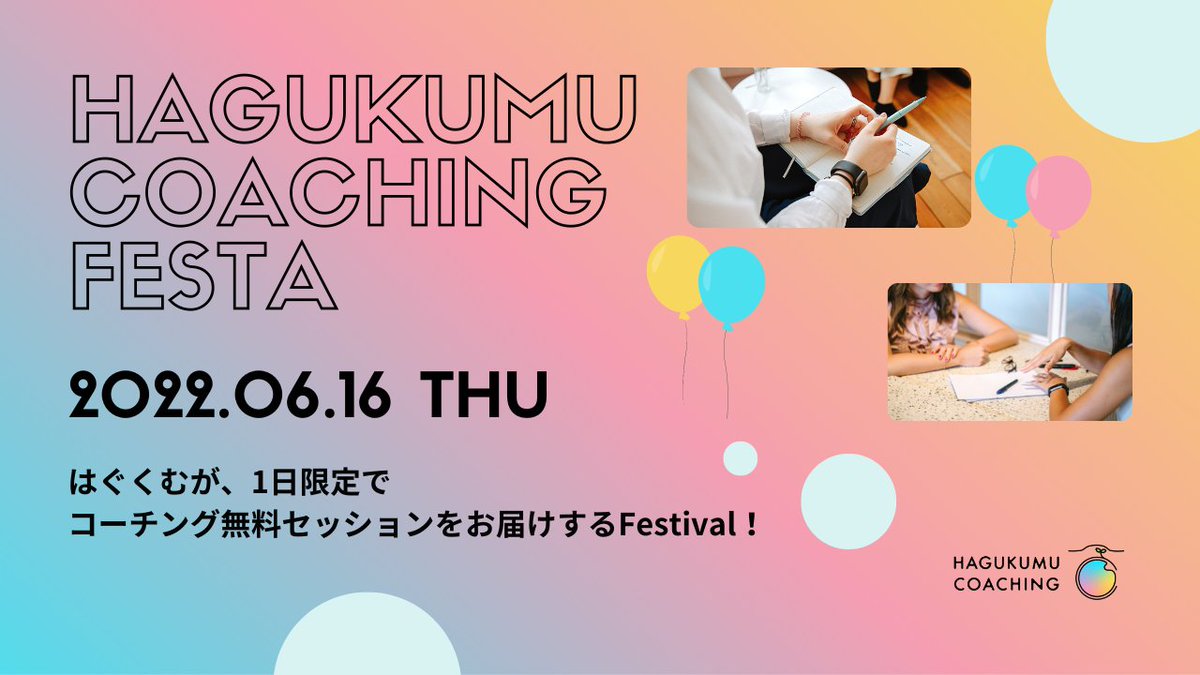 HAGUKUMU
COACHING
FESTA

2022.06.16 THU

はぐくむが、1日限定で
コーチング無料セッションをお届けするFestival！

HAGUKUMU
COACHING